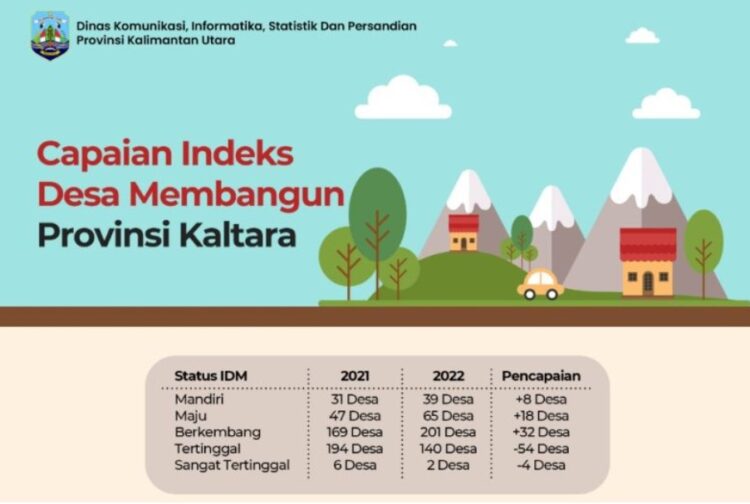 Dinas Komunikasi, Informatika, Statistik Dan Persandian
Provinsi Kalimantan Utara

Capaian Indeks Desa Membangun Provinsi Kaltara

| Status IDM | 2021 | 2022 | Pencapaian |
|---|---|---|---|
| Mandiri | 31 Desa | 39 Desa | +8 Desa |
| Maju | 47 Desa | 65 Desa | +18 Desa |
| Berkembang | 169 Desa | 201 Desa | +32 Desa |
| Tertinggal | 194 Desa | 140 Desa | -54 Desa |
| Sangat Tertinggal | 6 Desa | 2 Desa | -4 Desa |